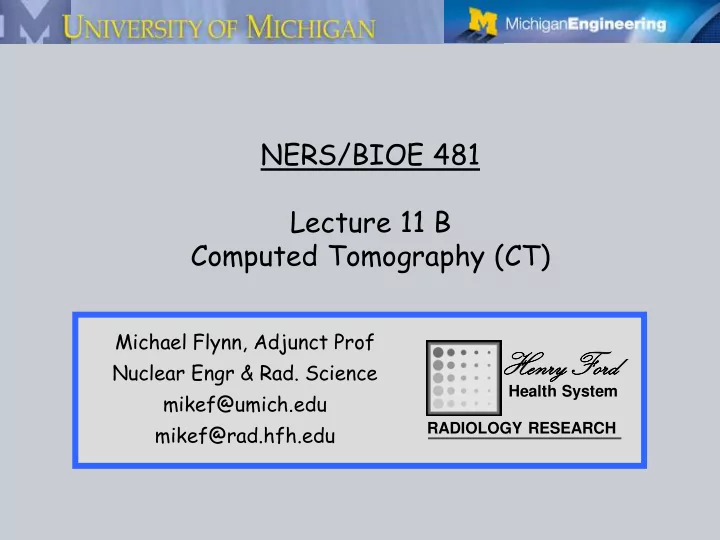 UNIVERSITY OF MICHIGAN

M MichiganEngineering

NERS/BIOE 481

Lecture 11 B
Computed Tomography (CT)

Michael Flynn, Adjunct Prof
Nuclear Engr & Rad. Science
mikef@umich.edu
mikef@rad.hfh.edu

Henry Ford
Health System
RADIOLOGY RESEARCH